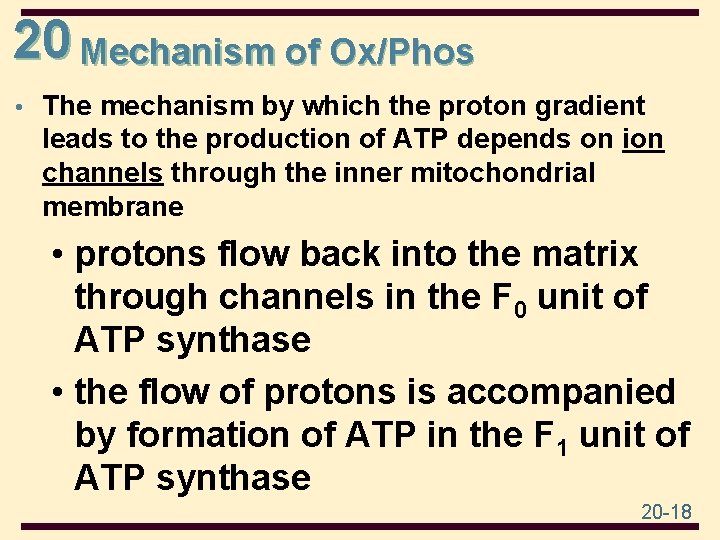 20 Mechanism of Ox/Phos

• The mechanism by which the proton gradient leads to the production of ATP depends on ion channels through the inner mitochondrial membrane

• protons flow back into the matrix through channels in the $F_0$ unit of ATP synthase

• the flow of protons is accompanied by formation of ATP in the $F_1$ unit of ATP synthase

20-18